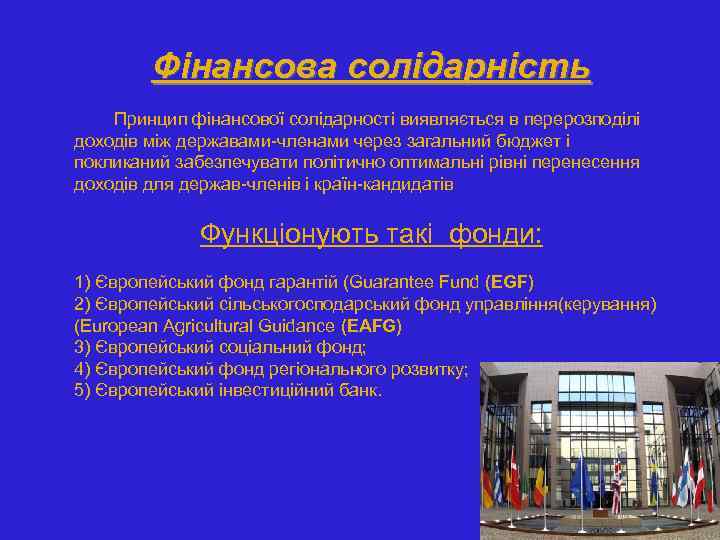 Фінансова солідарність

Принцип фінансової солідарності виявляється в перерозподілі доходів між державами-членами через загальний бюджет і покликаний забезпечувати політично оптимальні рівні перенесення доходів для держав-членів і країн-кандидатів

Функціонують такі фонди:

1) Європейський фонд гарантій (Guarantee Fund (EGF)
2) Європейський сільськогосподарський фонд управління(керування) (European Agricultural Guidance (EAFG)
3) Європейський соціальний фонд;
4) Європейський фонд регіонального розвитку;
5) Європейський інвестиційний банк.